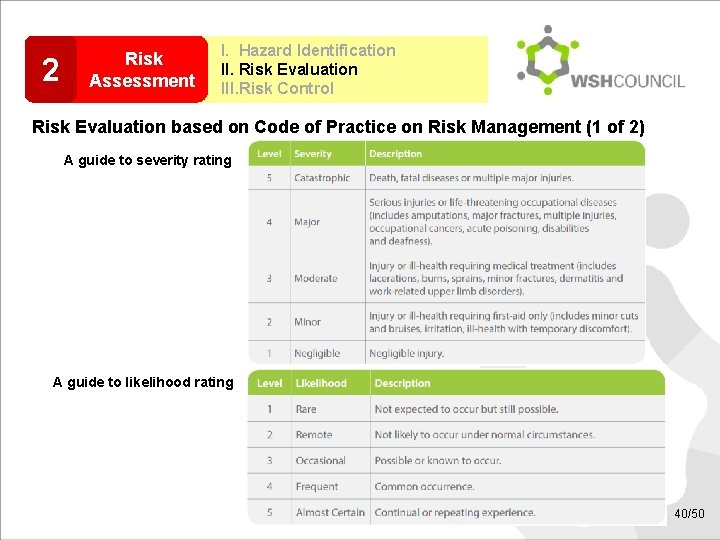 2 Risk Assessment

I. Hazard Identification
II. Risk Evaluation
III.Risk Control

WSHCOUNCIL

Risk Evaluation based on Code of Practice on Risk Management (1 of 2)

A guide to severity rating

| Level | Severity | Description |
|---|---|---|
| 5 | Catastrophic | Death, fatal diseases or multiple major injuries. |
| 4 | Major | Serious injuries or life-threatening occupational diseases (includes amputations, major fractures, multiple injuries, occupational cancers, acute poisoning, disabilities and deafness). |
| 3 | Moderate | Injury or ill-health requiring medical treatment (includes lacerations, burns, sprains, minor fractures, dermatitis and work-related upper limb disorders). |
| 2 | Minor | Injury or ill-health requiring first-aid only (includes minor cuts and bruises, irritation, ill-health with temporary discomfort). |
| 1 | Negligible | Negligible injury. |

A guide to likelihood rating

| Level | Likelihood | Description |
|---|---|---|
| 1 | Rare | Not expected to occur but still possible. |
| 2 | Remote | Not likely to occur under normal circumstances. |
| 3 | Occasional | Possible or known to occur. |
| 4 | Frequent | Common occurrence. |
| 5 | Almost Certain | Continual or repeating experience. |

40/50